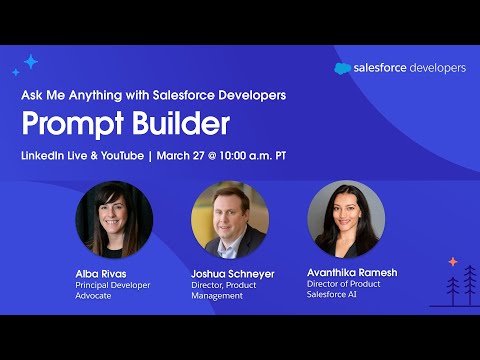 salesforce developers

Ask Me Anything with Salesforce Developers

Prompt Builder

LinkedIn Live & YouTube | March 27 @ 10:00 a.m. PT

Alba Rivas
Principal Developer Advocate

Joshua Schneyer
Director, Product Management

Avanthika Ramesh
Director of Product
Salesforce AI